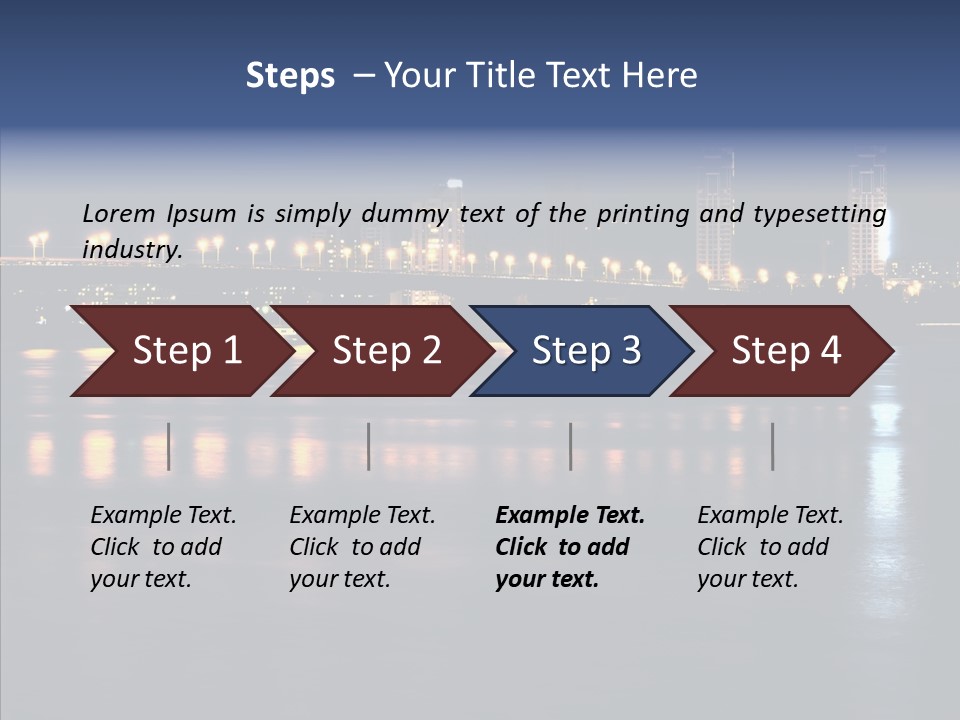 Steps – Your Title Text Here

Lorem Ipsum is simply dummy text of the printing and typesetting industry.

Step 1

Step 2

Step 3

Step 4

Example Text. Click to add your text.

Example Text. Click to add your text.

Example Text. Click to add your text.

Example Text. Click to add your text.